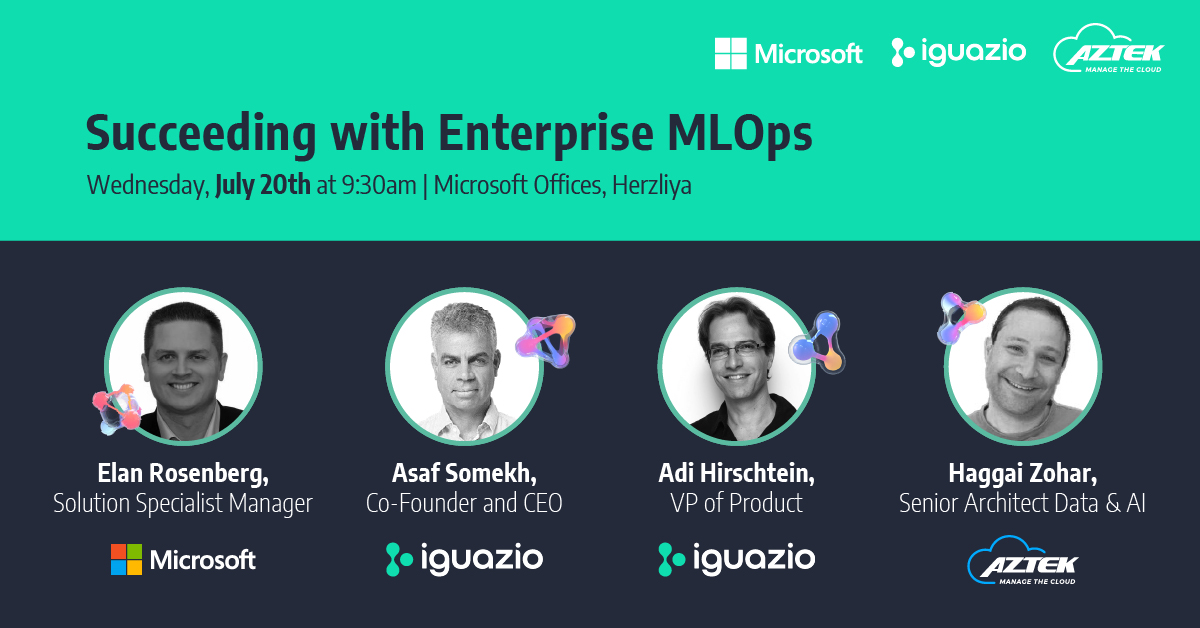 Microsoft iguazio AZTEK MANAGE THE CLOUD

Succeeding with Enterprise MLOps

Wednesday, July 20th at 9:30am | Microsoft Offices, Herzliya

Elan Rosenberg, Solution Specialist Manager
Microsoft

Asaf Somekh, Co-Founder and CEO
iguazio

Adi Hirschtein, VP of Product
iguazio

Haggai Zohar, Senior Architect Data & AI
AZTEK MANAGE THE CLOUD